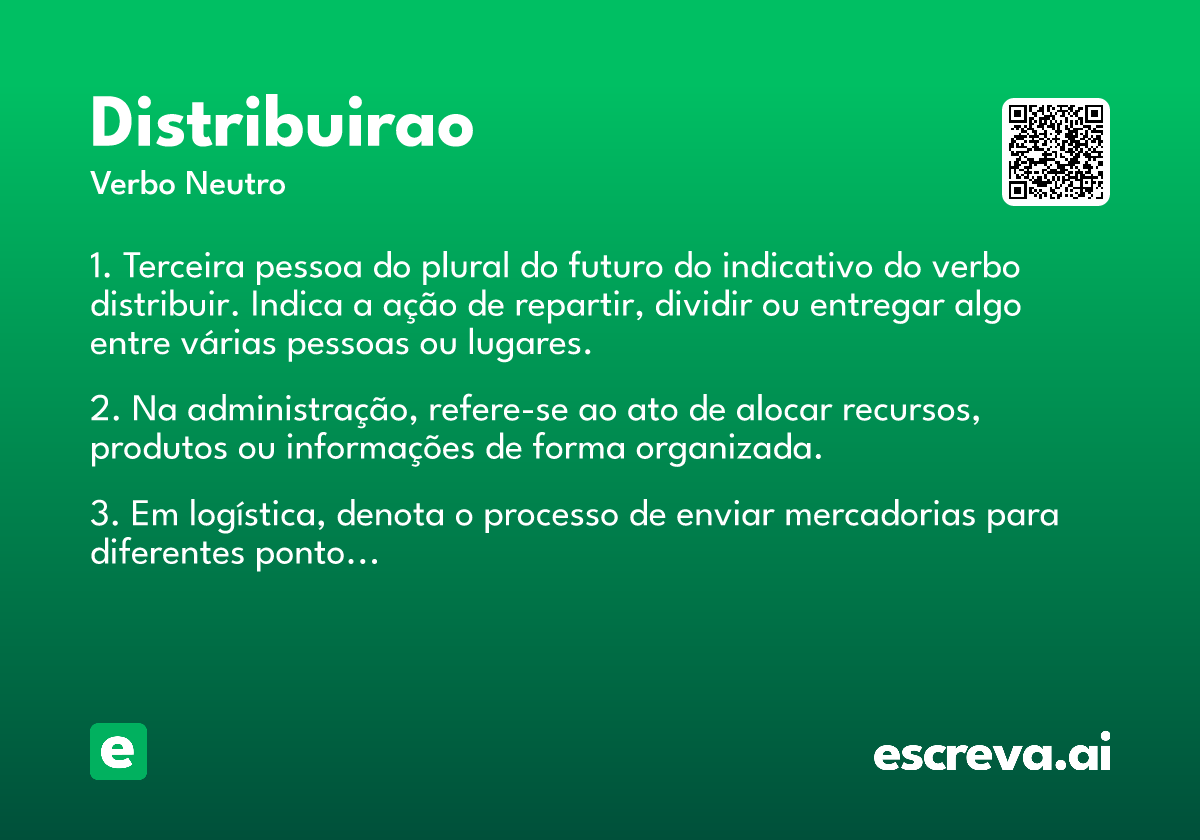 Distribuirao

Verbo Neutro

1. Terceira pessoa do plural do futuro do indicativo do verbo distribuir. Indica a ação de repartir, dividir ou entregar algo entre várias pessoas ou lugares.

2. Na administração, refere-se ao ato de alocar recursos, produtos ou informações de forma organizada.

3. Em logística, denota o processo de enviar mercadorias para diferentes ponto...

e

escreva.ai